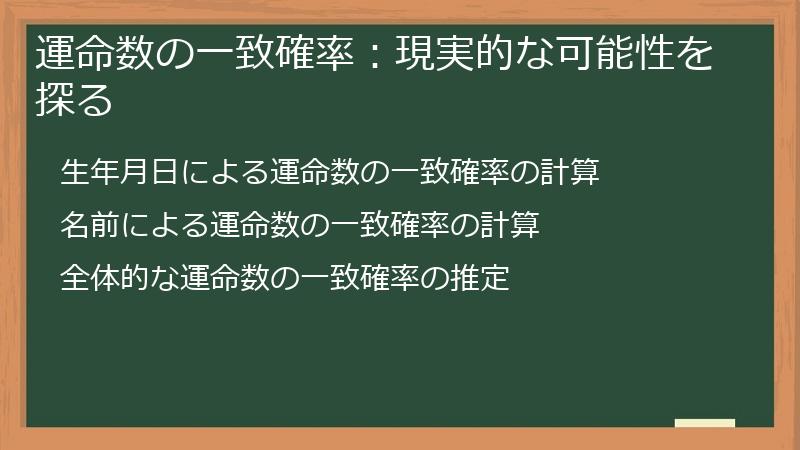 運命数の一致確率：現実的な可能性を探る

生年月日による運命数の一致確率の計算

名前による運命数の一致確率の計算

全体的な運命数の一致確率の推定